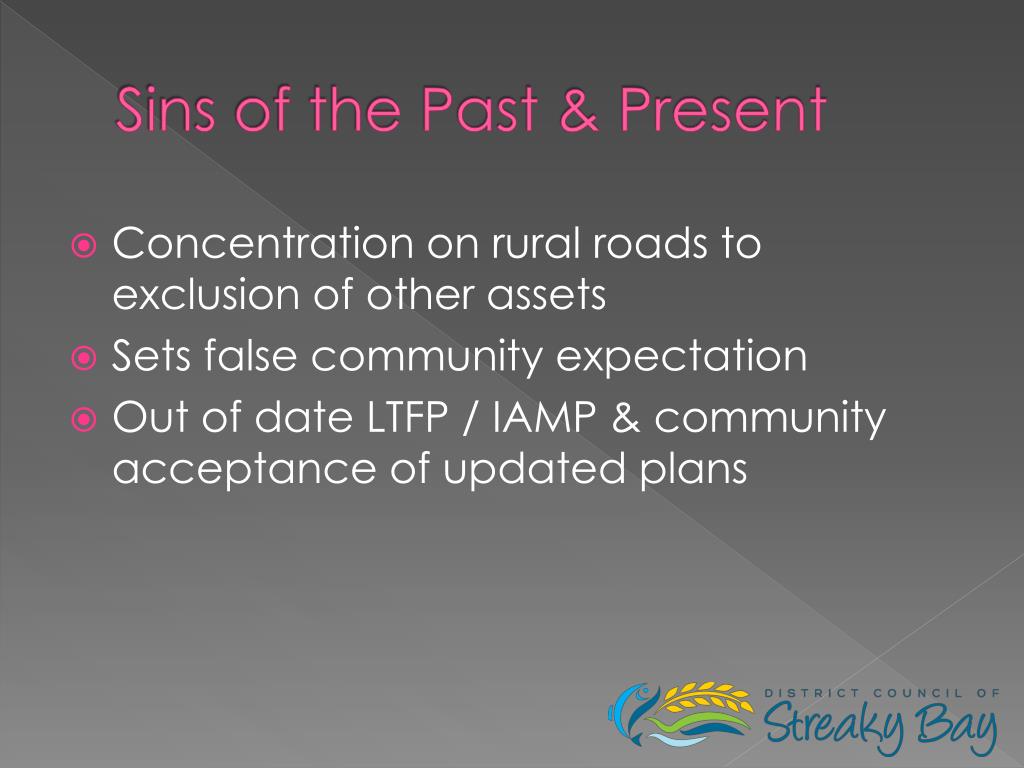 Sins of the Past & Present

Concentration on rural roads to exclusion of other assets

Sets false community expectation

Out of date LTFP / IAMP & community acceptance of updated plans

DISTRICT COUNCIL OF
Streaky Bay